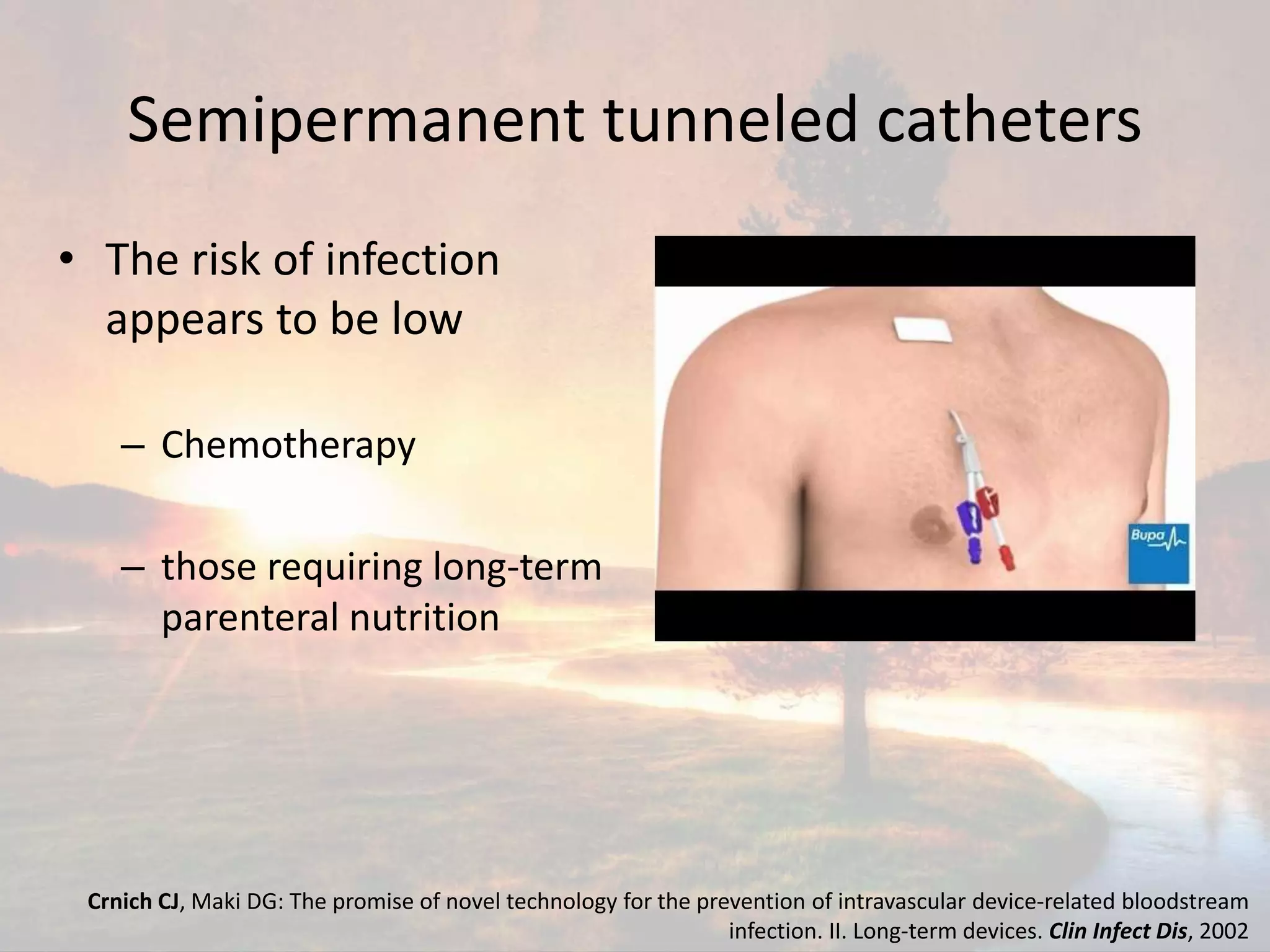 Semipermanent tunneled catheters

• The risk of infection appears to be low

– Chemotherapy

– those requiring long-term parenteral nutrition

Bupa

Crnich CJ, Maki DG: The promise of novel technology for the prevention of intravascular device-related bloodstream infection. II. Long-term devices. Clin Infect Dis, 2002